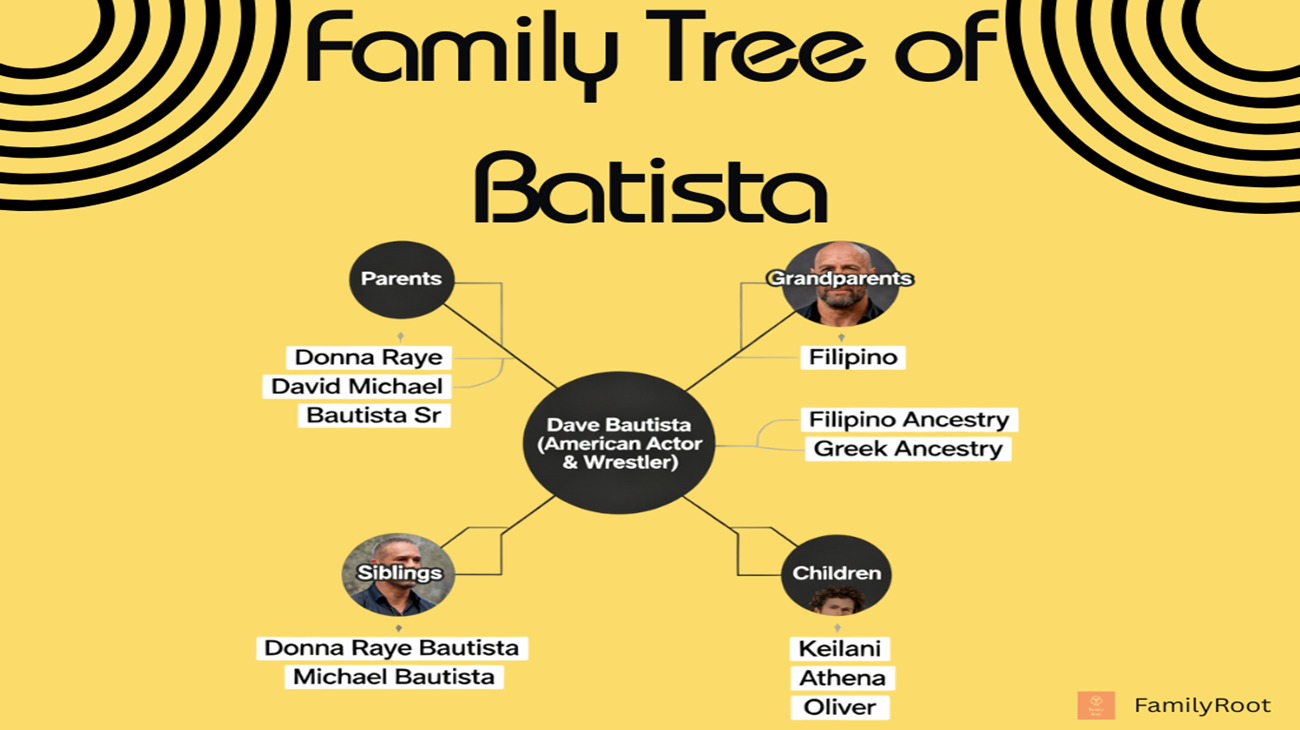 Family Tree of Batista

Parents

Donna Raye
David Michael
Bautista Sr

Grandparents

Filipino

Dave Bautista (American Actor & Wrestler)

Filipino Ancestry
Greek Ancestry

Siblings

Donna Raye Bautista
Michael Bautista

Children

Keilani
Athena
Oliver

FamilyRoot